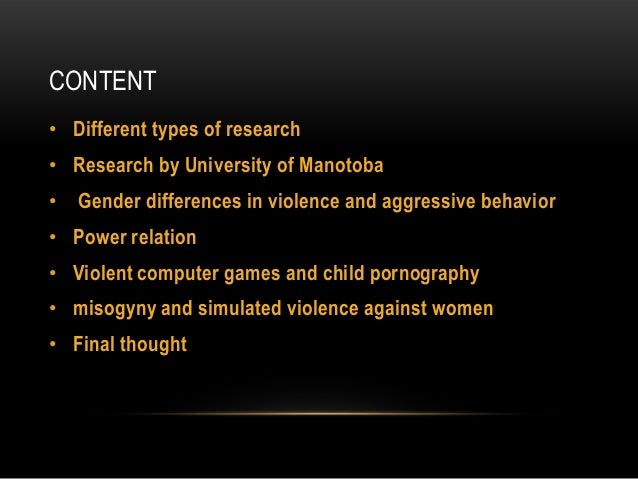 CONTENT

• Different types of research
• Research by University of Manotoba
• Gender differences in violence and aggressive behavior
• Power relation
• Violent computer games and child pornography
• misogyny and simulated violence against women
• Final thought